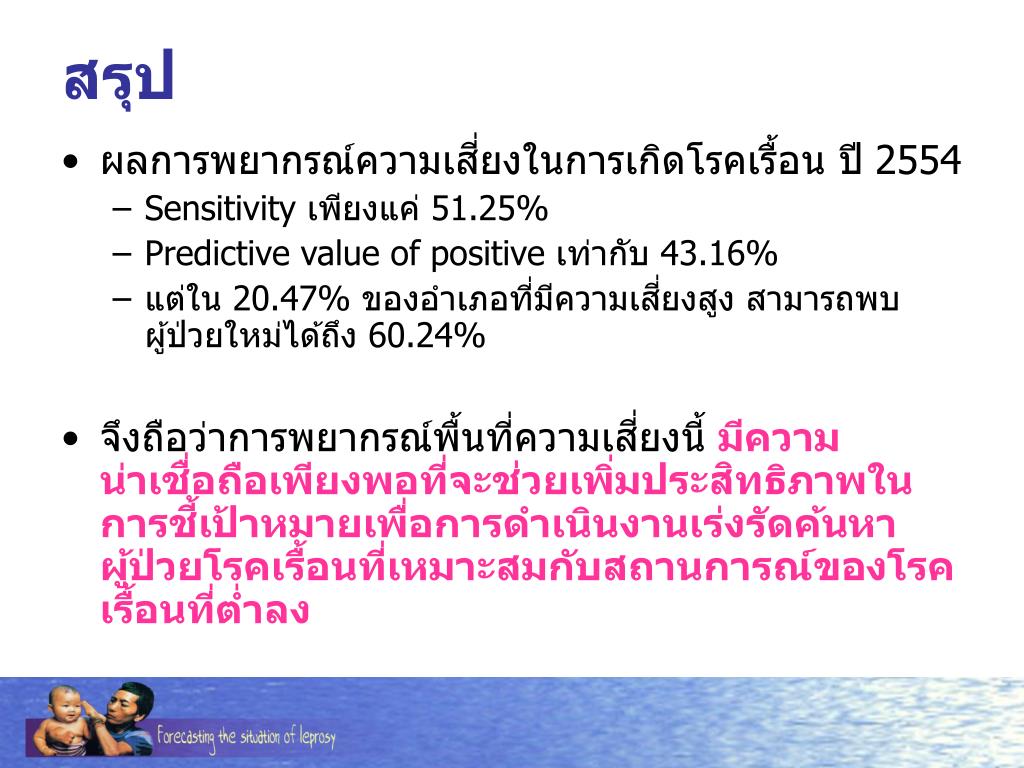 สรุป

• ผลการพยากรณ์ความเสี่ยงในการเกิดโรคเรื้อน ปี 2554
– Sensitivity เพียงแค่ 51.25%
– Predictive value of positive เท่ากับ 43.16%
– แต่ใน 20.47% ของอำเภอที่มีความเสี่ยงสูง สามารถพบผู้ป่วยใหม่ได้ถึง 60.24%

• จึงถือว่าการพยากรณ์พื้นที่ความเสี่ยงนี้ มีความน่าเชื่อถือเพียงพอที่จะช่วยเพิ่มประสิทธิภาพในการชี้เป้าหมายเพื่อการดำเนินงานเร่งรัดค้นหาผู้ป่วยโรคเรื้อนที่เหมาะสมกับสถานการณ์ของโรคเรื้อนที่ต่ำลง

Forecasting the situation of leprosy